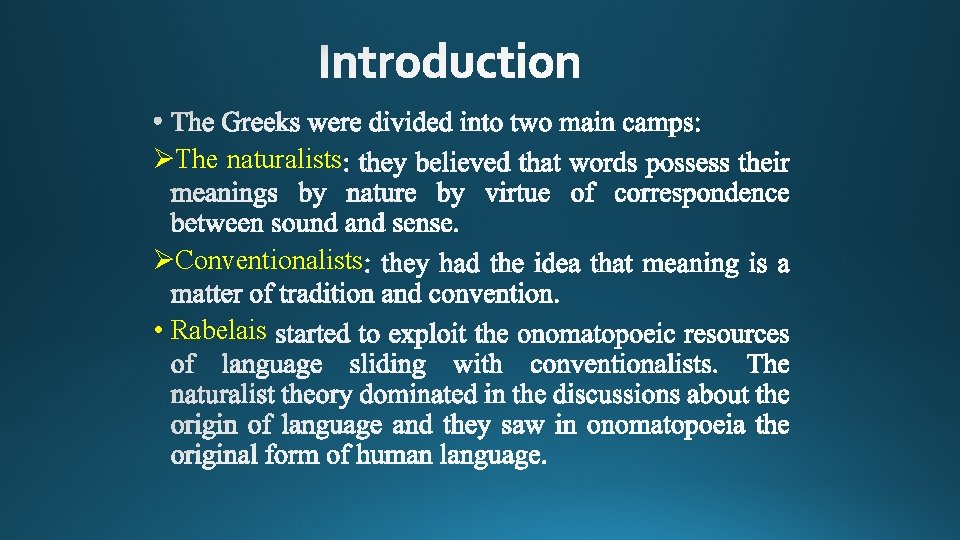 Introduction

• The Greeks were divided into two main camps:

➢The naturalists: they believed that words possess their meanings by nature by virtue of correspondence between sound and sense.

➢Conventionalists: they had the idea that meaning is a matter of tradition and convention.

• Rabelais started to exploit the onomatopoeic resources of language sliding with conventionalists. The naturalist theory dominated in the discussions about the origin of language and they saw in onomatopoeia the original form of human language.